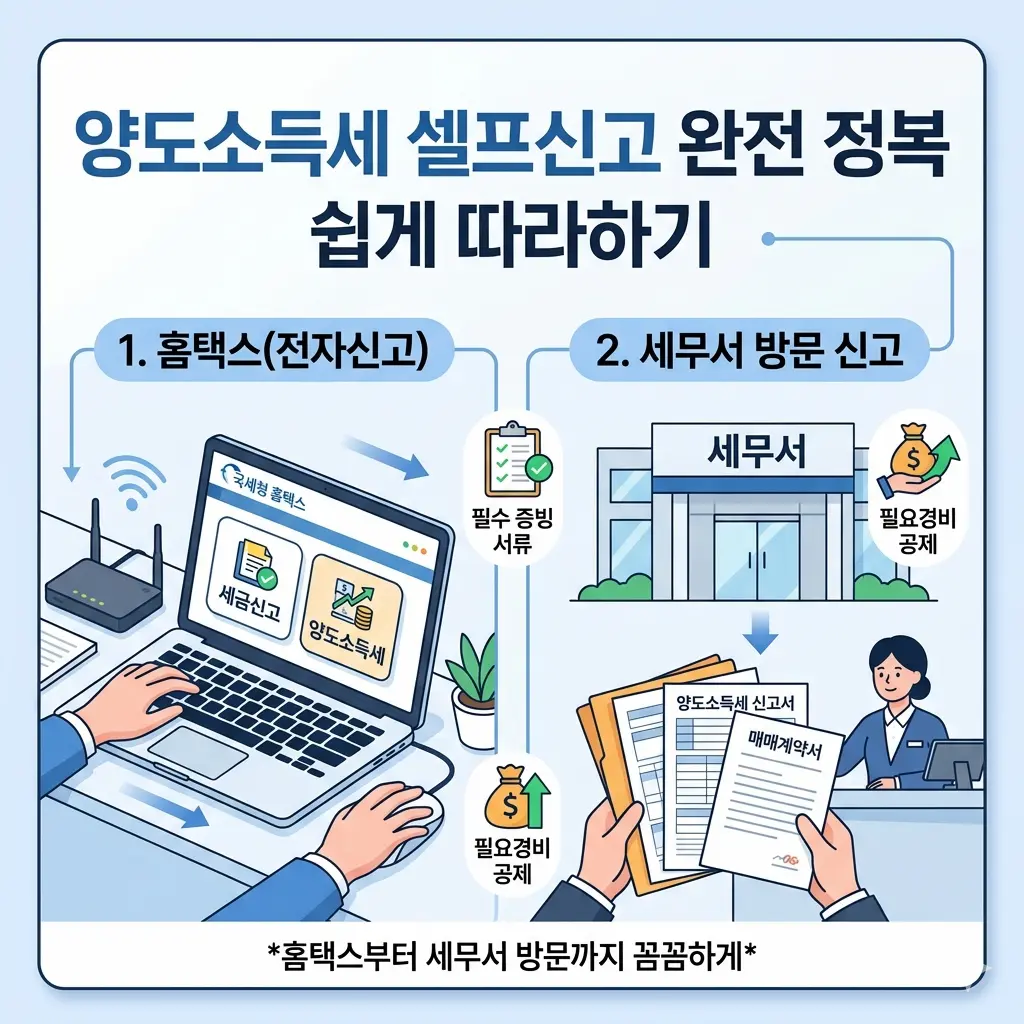 양도소득세 셀프신고 완전 정복 쉽게 따라하기

1. 홈택스(전자신고)

국세청 홈택스

세금신고

양도소득세

필수 증빙 서류

필요경비 공제

2. 세무서 방문 신고

세무서

필요경비 공제

양도소득세 신고서

매매계약서

*홈택스부터 세무서 방문까지 꼼꼼하게*